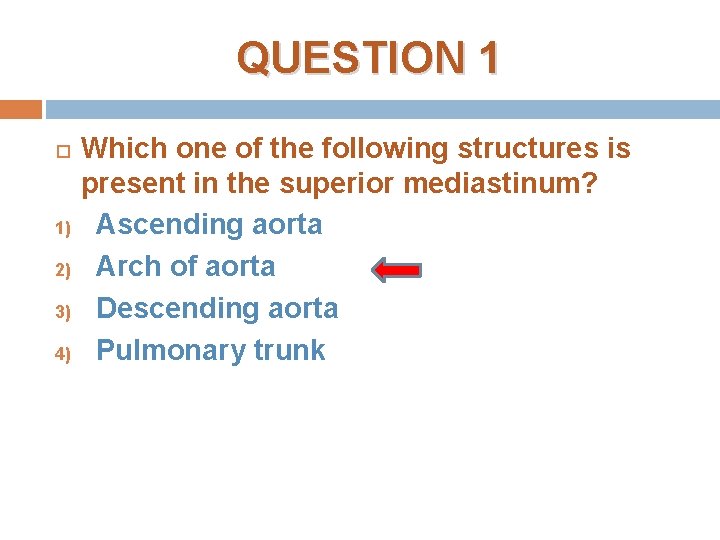 QUESTION 1

Which one of the following structures is present in the superior mediastinum?

1) Ascending aorta
2) Arch of aorta
3) Descending aorta
4) Pulmonary trunk